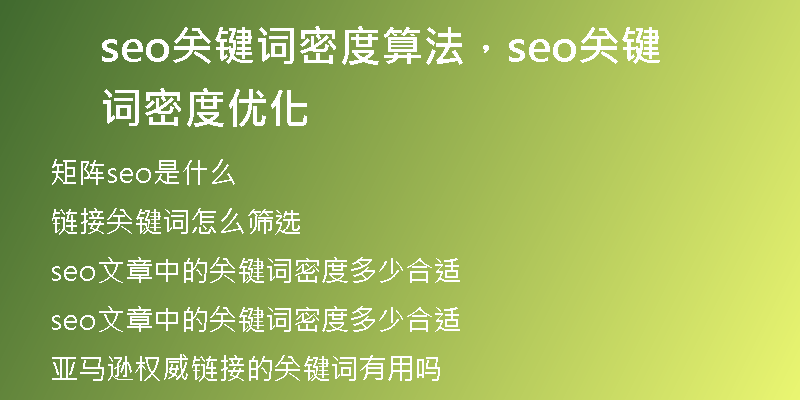 seo关键词密度算法，seo关键词密度优化

矩阵seo是什么

链接关键词怎么筛选

seo文章中的关键词密度多少合适

seo文章中的关键词密度多少合适

亚马逊权威链接的关键词有用吗